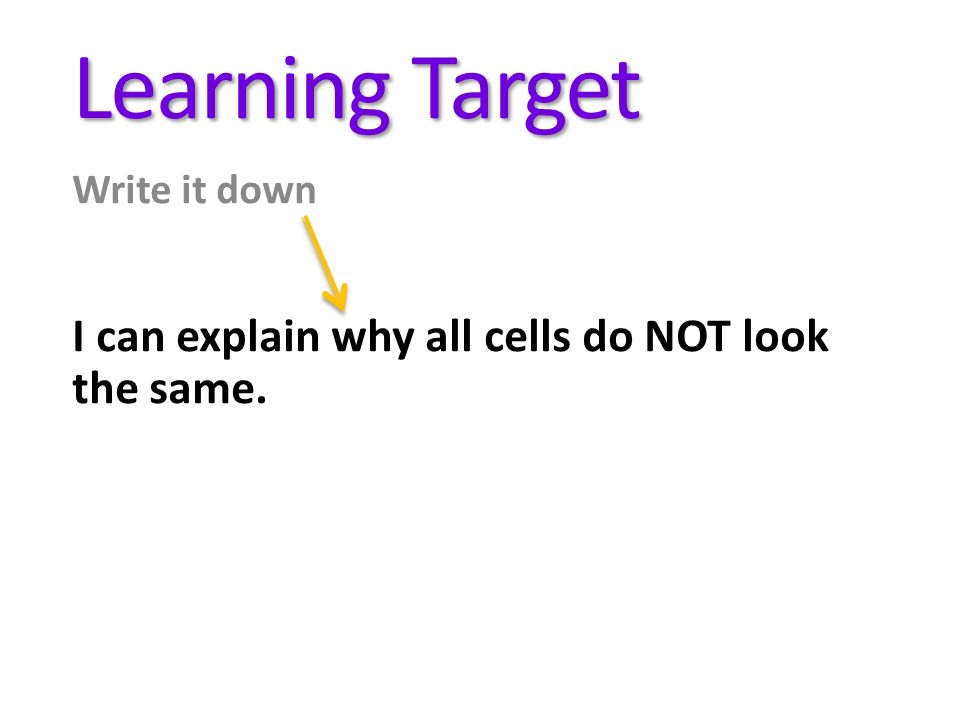 Learning Target

Write it down

I can explain why all cells do NOT look the same.